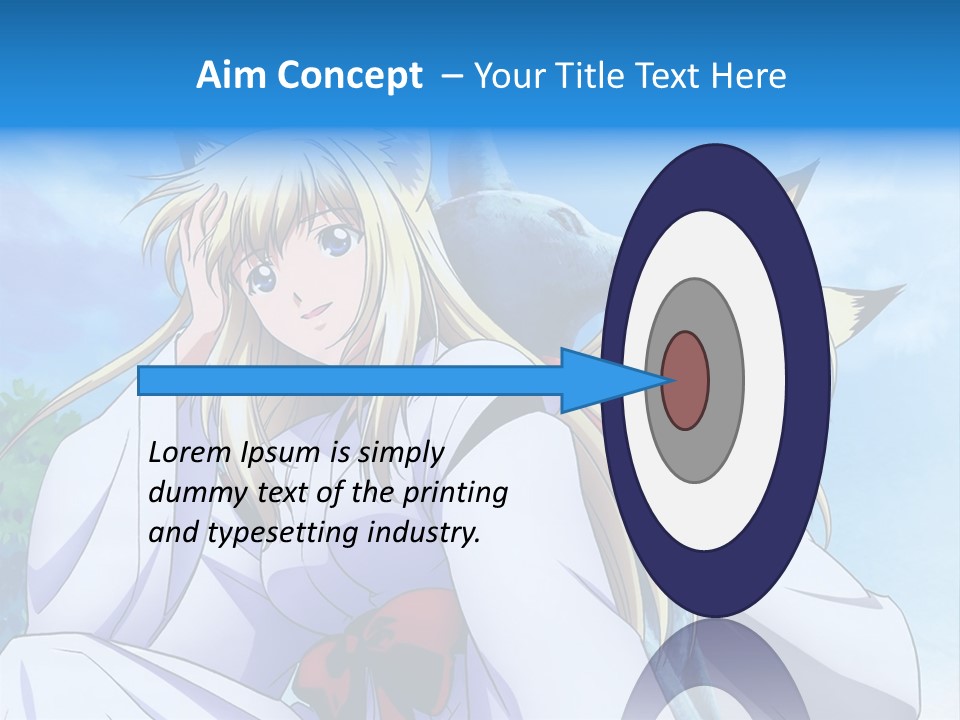 Aim Concept – Your Title Text Here

Lorem Ipsum is simply dummy text of the printing and typesetting industry.